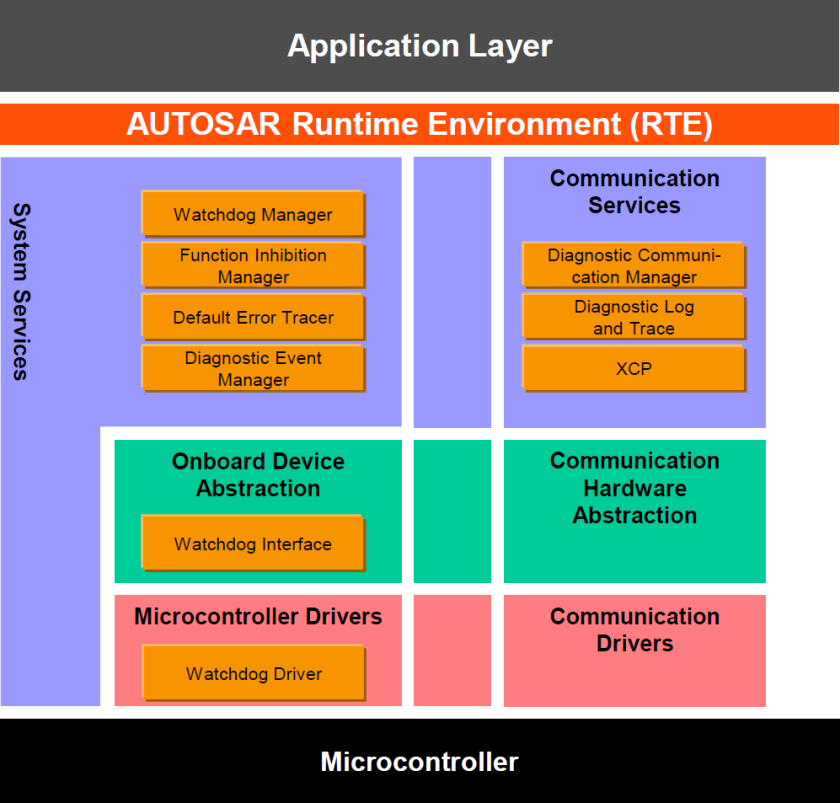 Application Layer

AUTOSAR Runtime Environment (RTE)

System Services

Watchdog Manager

Function Inhibition Manager

Default Error Tracer

Diagnostic Event Manager

Communication Services

Diagnostic Communication Manager

Diagnostic Log and Trace

XCP

Onboard Device Abstraction

Watchdog Interface

Communication Hardware Abstraction

Microcontroller Drivers

Watchdog Driver

Communication Drivers

Microcontroller